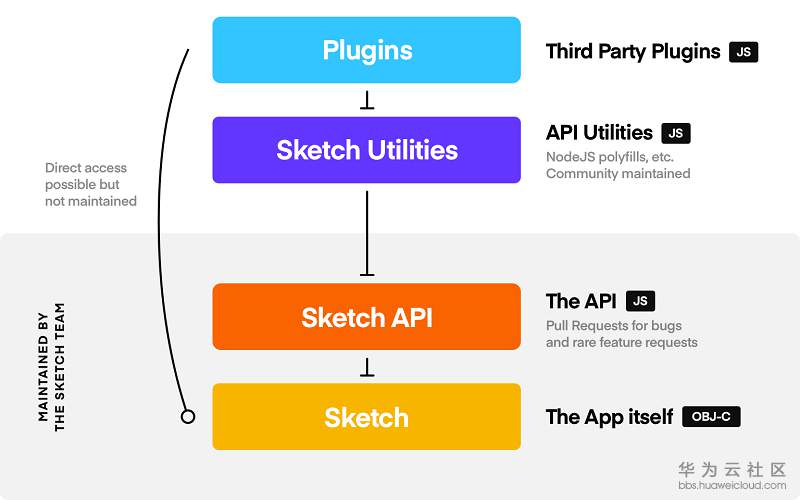 Plugins

Third Party Plugins JS

Sketch Utilities

API Utilities JS
NodeJS polyfills, etc.
Community maintained

Direct access possible but not maintained

MAINTAINED BY THE SKETCH TEAM

Sketch API

The API JS
Pull Requests for bugs and rare feature requests

Sketch

The App itself OBJ-C

华为云社区
bbs.huaweicloud.com